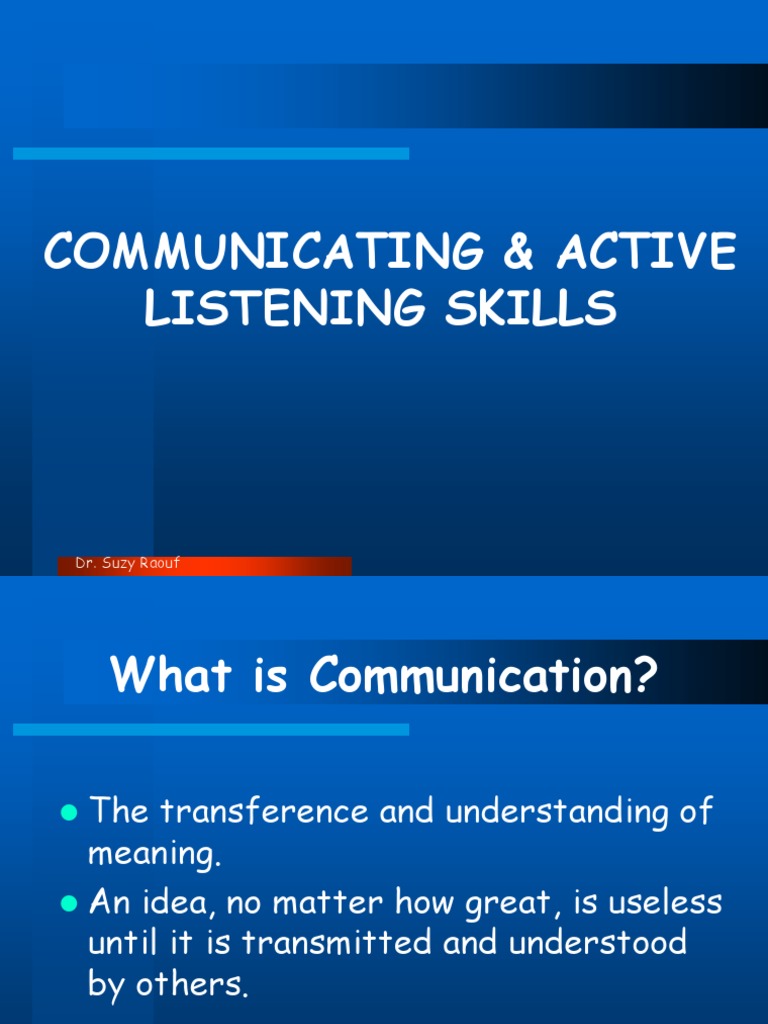 COMMUNICATING & ACTIVE LISTENING SKILLS

Dr. Suzy Raouf

What is Communication?

- The transference and understanding of meaning.
- An idea, no matter how great, is useless until it is transmitted and understood by others.